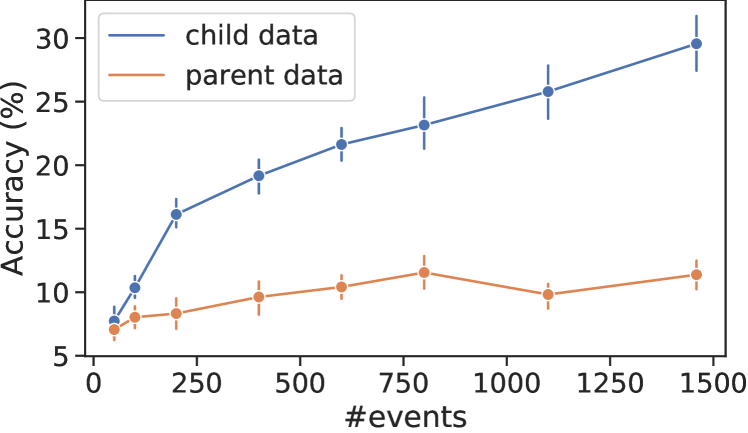 child data
parent data

Accuracy (%)

30
25
20
15
10
5

0
250
500
750
1000
1250
1500

#events